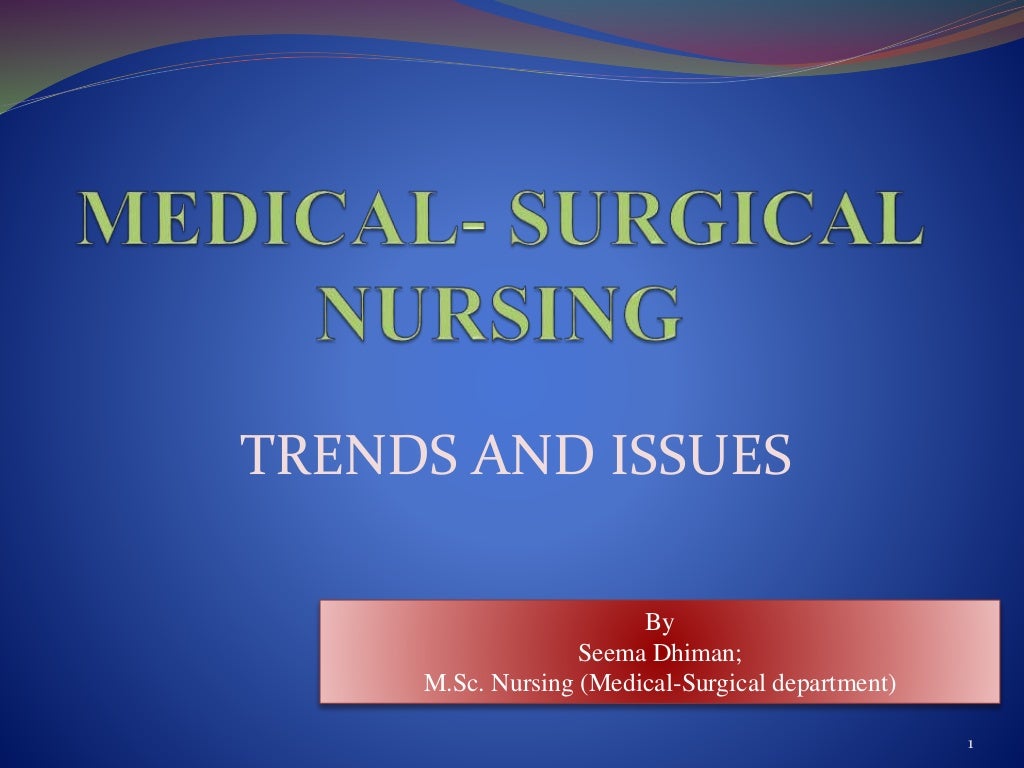 MEDICAL- SURGICAL NURSING

TRENDS AND ISSUES

By
Seema Dhiman;
M.Sc. Nursing (Medical-Surgical department)

1